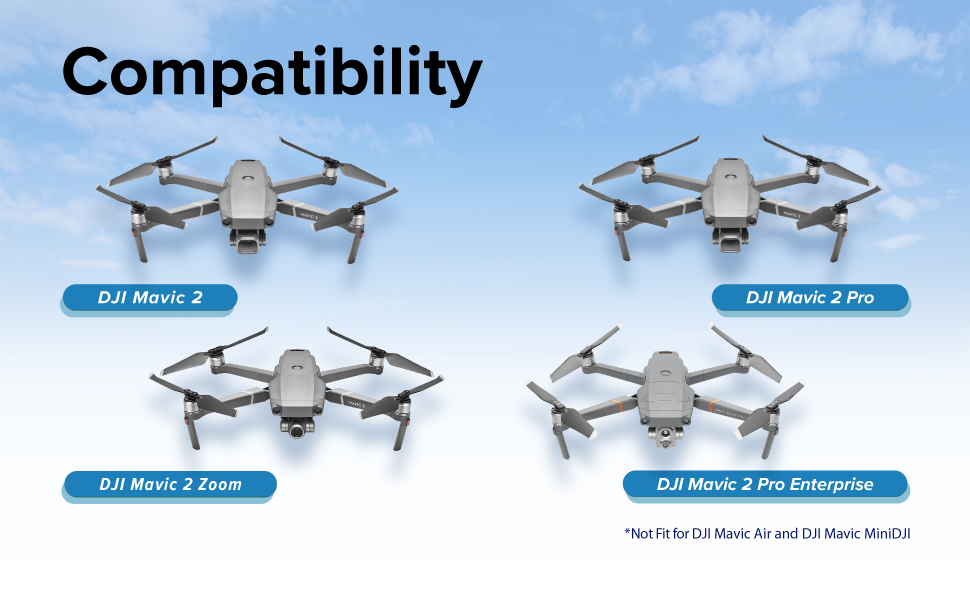 Compatibility

DJI Mavic 2

DJI Mavic 2 Pro

DJI Mavic 2 Zoom

DJI Mavic 2 Pro Enterprise

*Not Fit for DJI Mavic Air and DJI Mavic MiniDJI